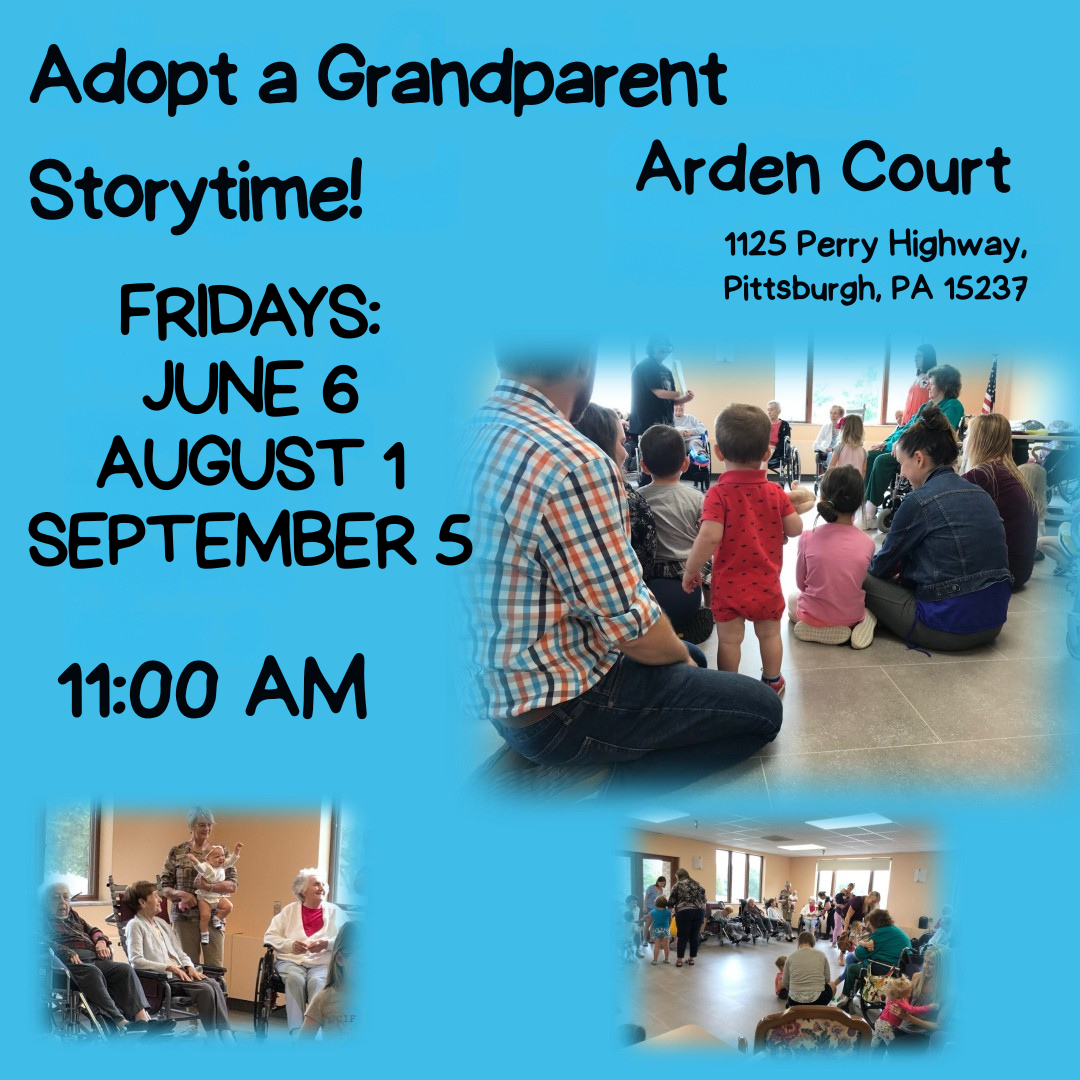 Adopt a Grandparent

Storytime!

Arden Court

1125 Perry Highway, Pittsburgh, PA 15237

FRIDAYS:
JUNE 6
AUGUST 1
SEPTEMBER 5

11:00 AM